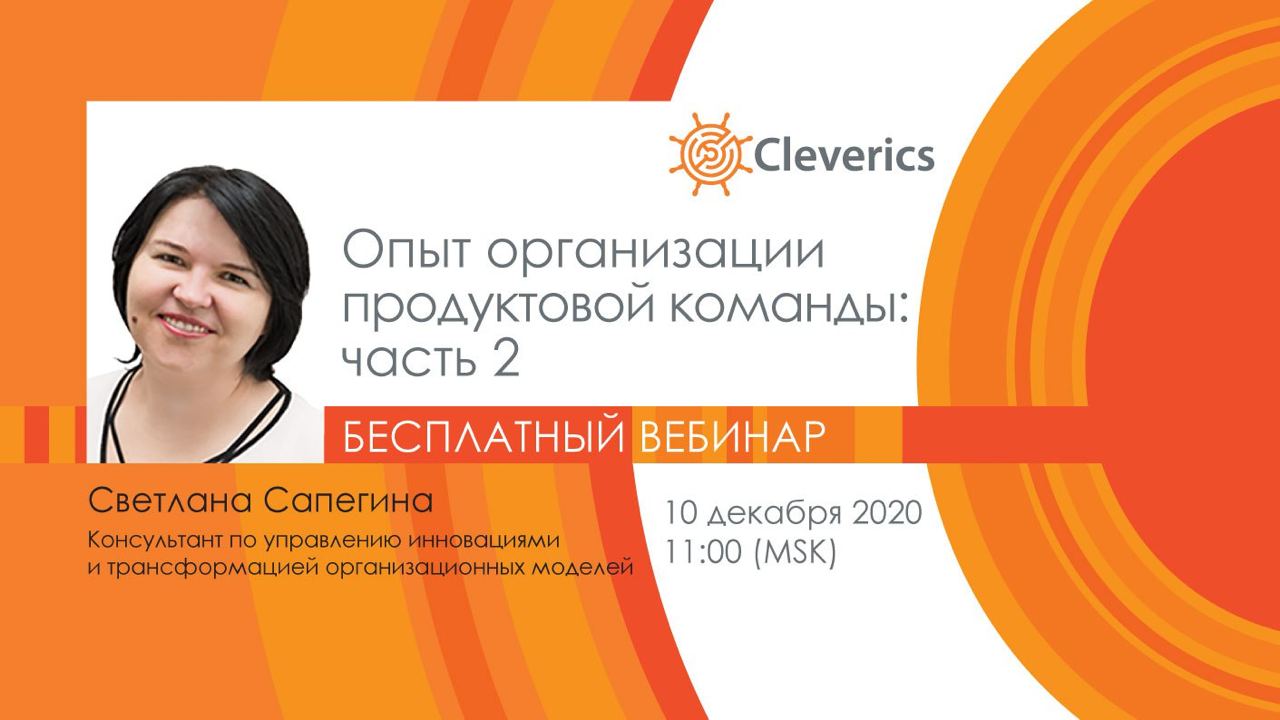 Cleverics

Опыт организации продуктовой команды: часть 2

БЕСПЛАТНЫЙ ВЕБИНАР

Светлана Сапегина

Консультант по управлению инновациями и трансформацией организационных моделей

10 декабря 2020
11:00 (MSK)